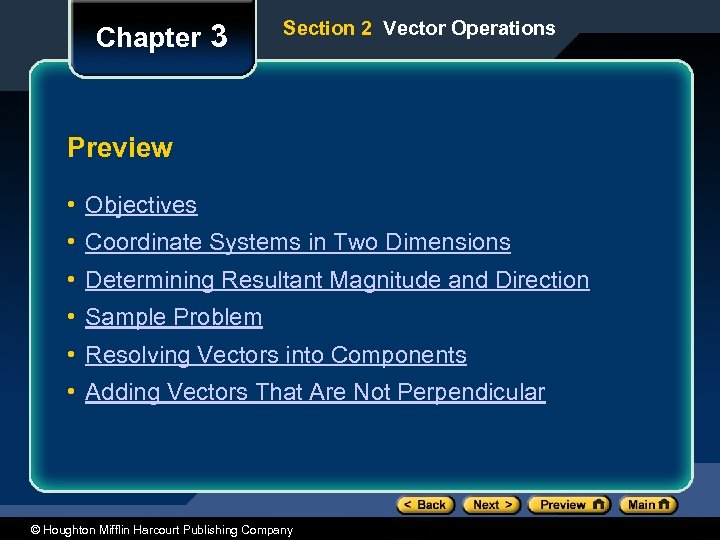 Chapter 3

Section 2 Vector Operations

Preview

• Objectives
• Coordinate Systems in Two Dimensions
• Determining Resultant Magnitude and Direction
• Sample Problem
• Resolving Vectors into Components
• Adding Vectors That Are Not Perpendicular

< Back Next > Preview Main

© Houghton Mifflin Harcourt Publishing Company